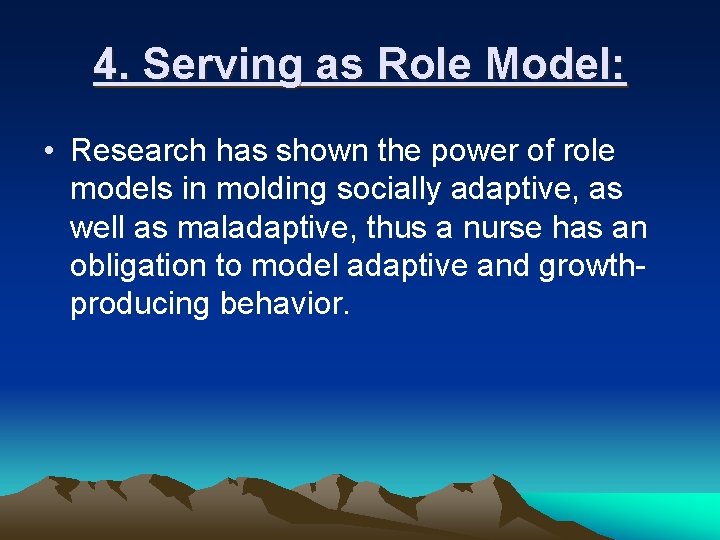 4. Serving as Role Model:

• Research has shown the power of role models in molding socially adaptive, as well as maladaptive, thus a nurse has an obligation to model adaptive and growth-producing behavior.